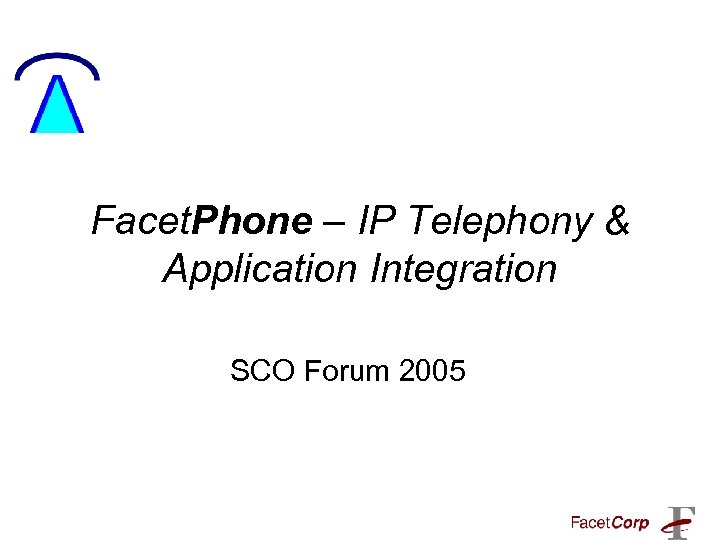 FacetPhone – IP Telephony & Application Integration

SCO Forum 2005

FacetCorp